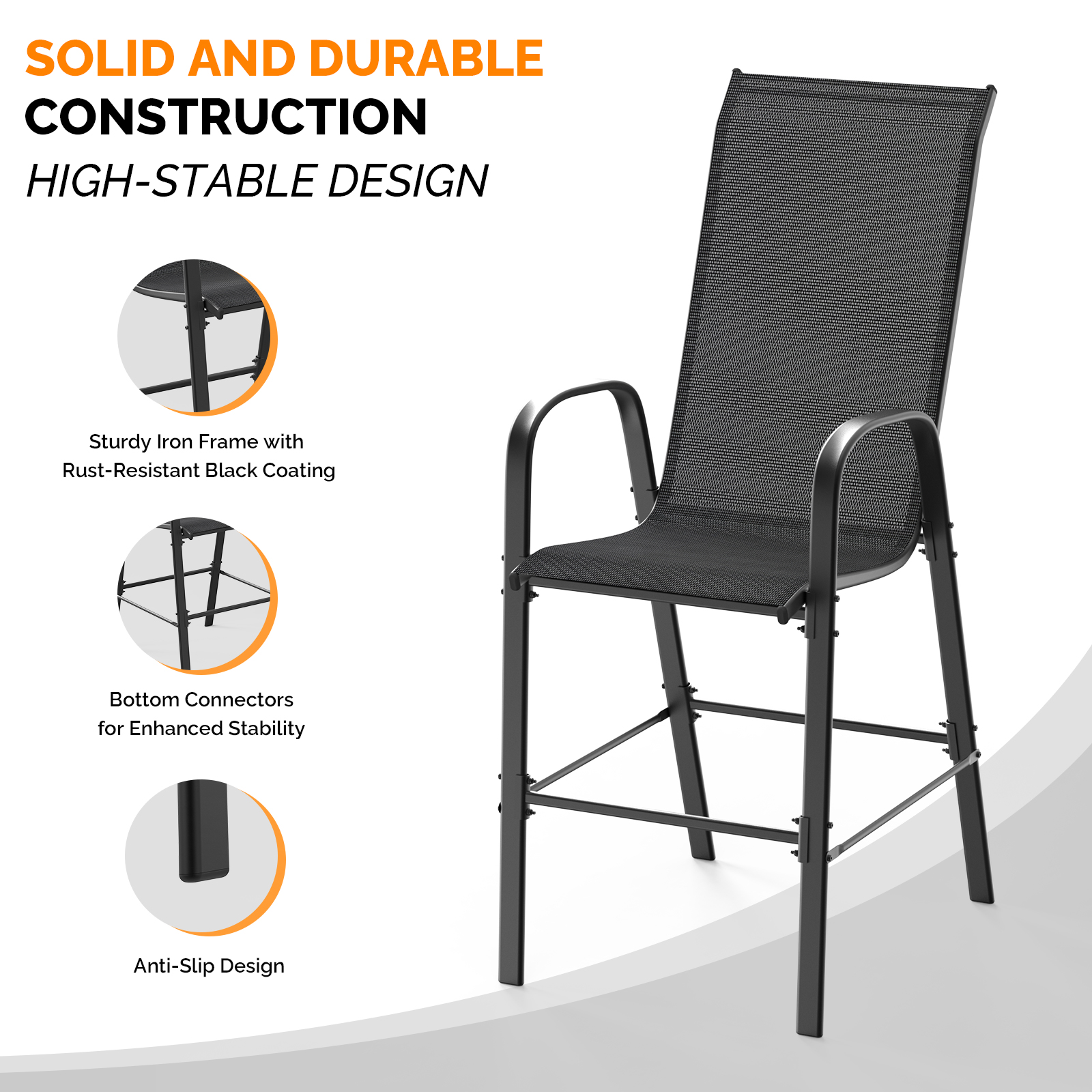 SOLID AND DURABLE
CONSTRUCTION
HIGH-STABLE DESIGN

Sturdy Iron Frame with
Rust-Resistant Black Coating

Bottom Connectors
for Enhanced Stability

Anti-Slip Design